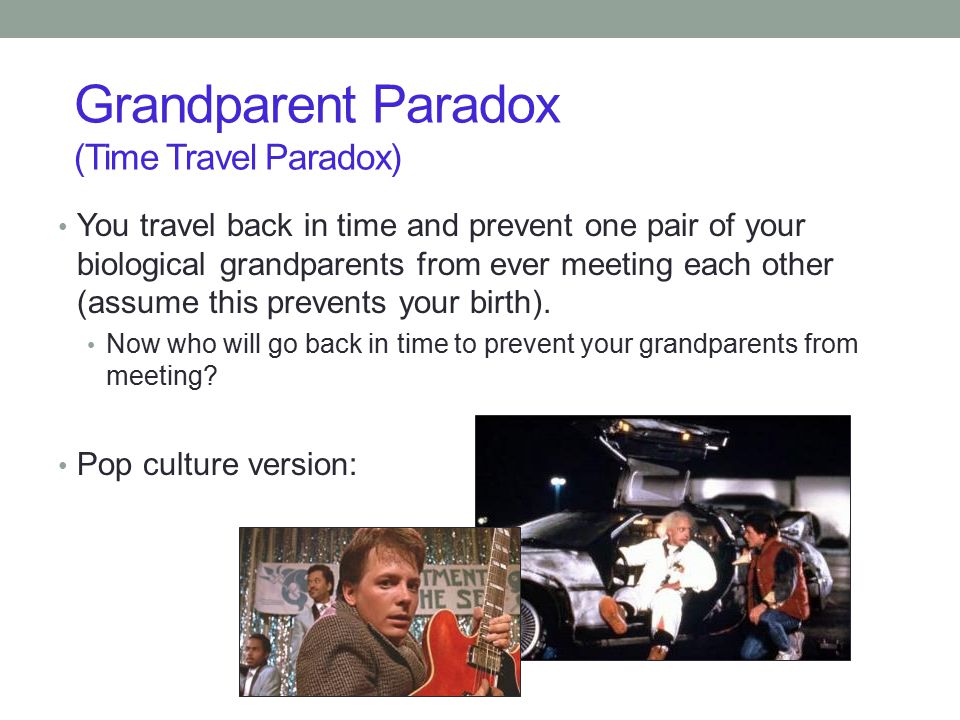 Grandparent Paradox
(Time Travel Paradox)

• You travel back in time and prevent one pair of your biological grandparents from ever meeting each other (assume this prevents your birth).
  • Now who will go back in time to prevent your grandparents from meeting?

• Pop culture version:

TMENT
HE SE